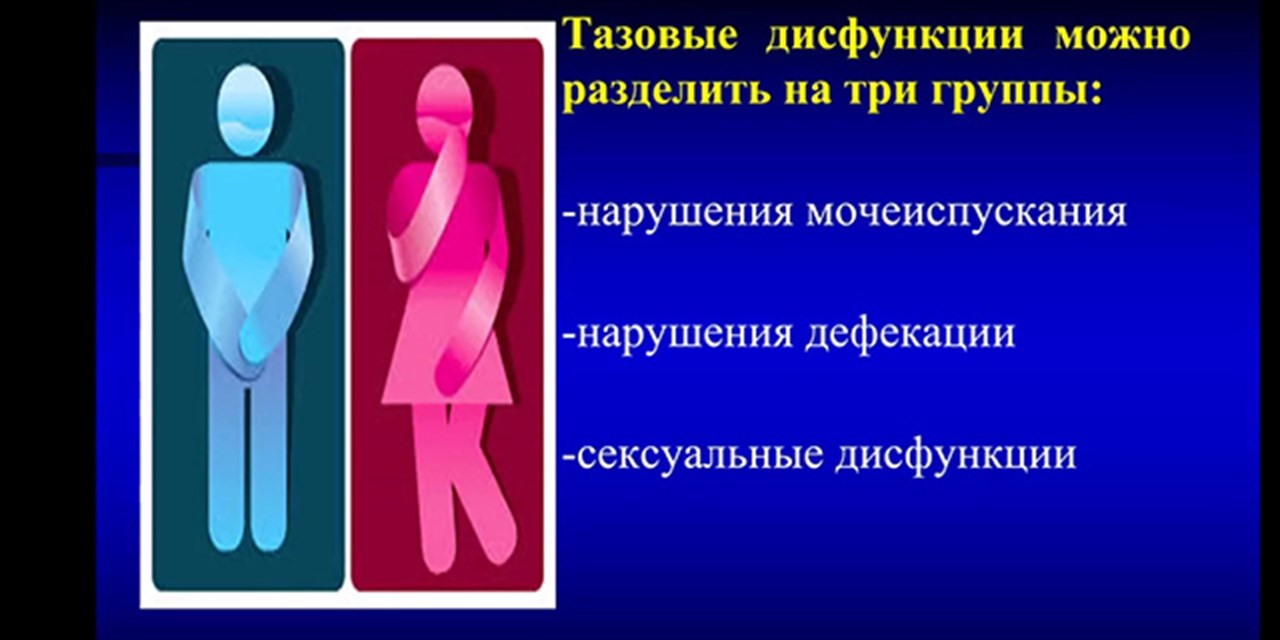 Тазовые дисфункции можно разделить на три группы:

-нарушения мочеиспускания

-нарушения дефекации

-сексуальные дисфункции